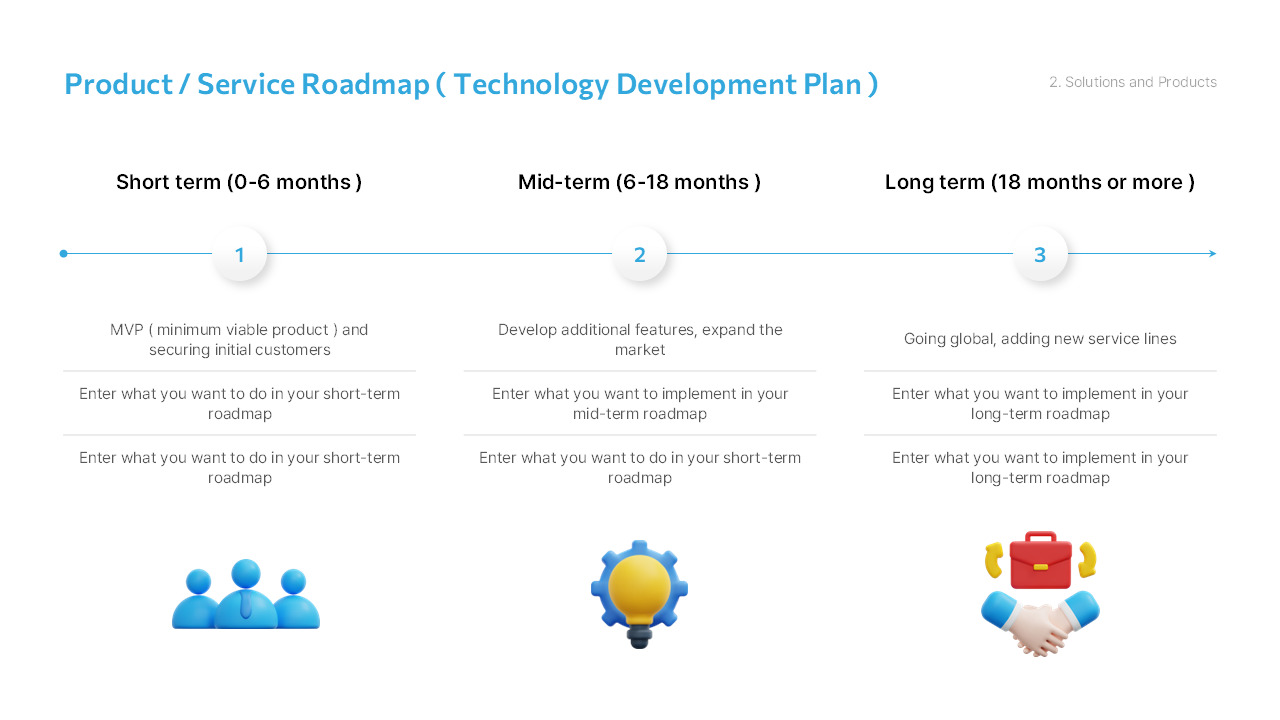 Product / Service Roadmap ( Technology Development Plan )

2. Solutions and Products

Short term (0-6 months )

1

MVP ( minimum viable product ) and securing initial customers

Enter what you want to do in your short-term roadmap

Enter what you want to do in your short-term roadmap

Mid-term (6-18 months )

2

Develop additional features, expand the market

Enter what you want to implement in your mid-term roadmap

Enter what you want to do in your short-term roadmap

Long term (18 months or more )

3

Going global, adding new service lines

Enter what you want to implement in your long-term roadmap

Enter what you want to implement in your long-term roadmap